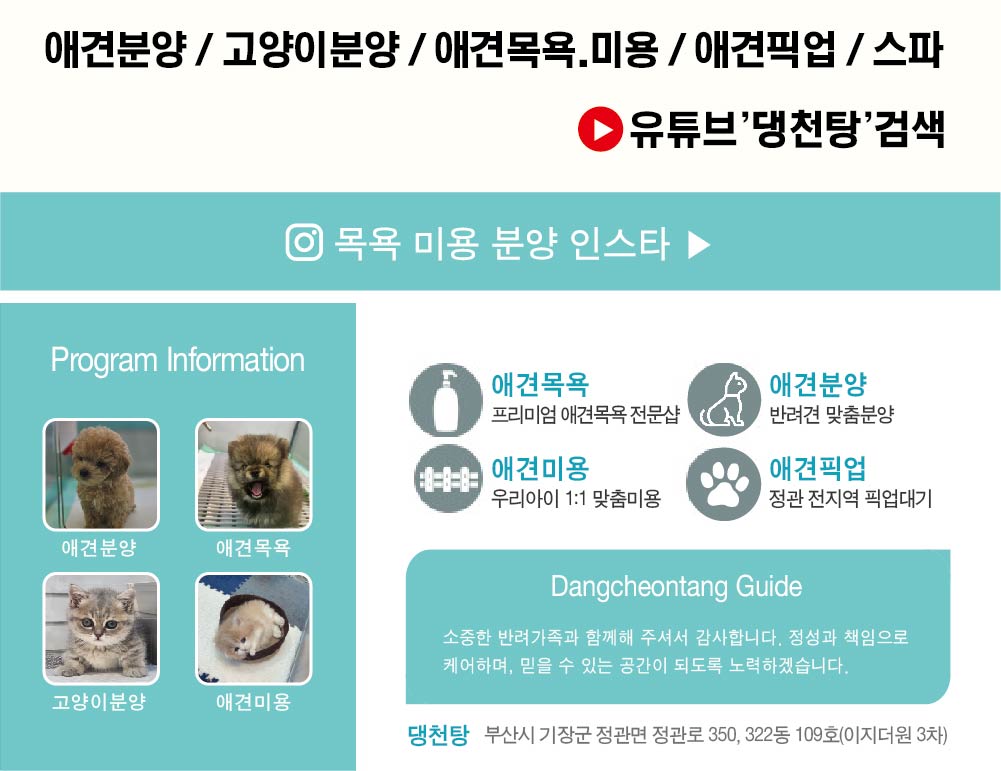 애견분양 / 고양이분양 / 애견목욕.미용 / 애견픽업 / 스파

유튜브'댕천탕'검색

목욕 미용 분양 인스타 ▶

Program Information

애견분양

애견목욕

고양이분양

애견미용

애견목욕
프리미엄 애견목욕 전문샵

애견분양
반려견 맞춤분양

애견미용
우리아이 1:1 맞춤미용

애견픽업
정관 전지역 픽업대기

Dangcheontang Guide

소중한 반려가족과 함께해 주셔서 감사합니다. 정성과 책임으로 케어하며, 믿을 수 있는 공간이 되도록 노력하겠습니다.

댕천탕 부산시 기장군 정관면 정관로 350, 322동 109호(이지더원 3차)